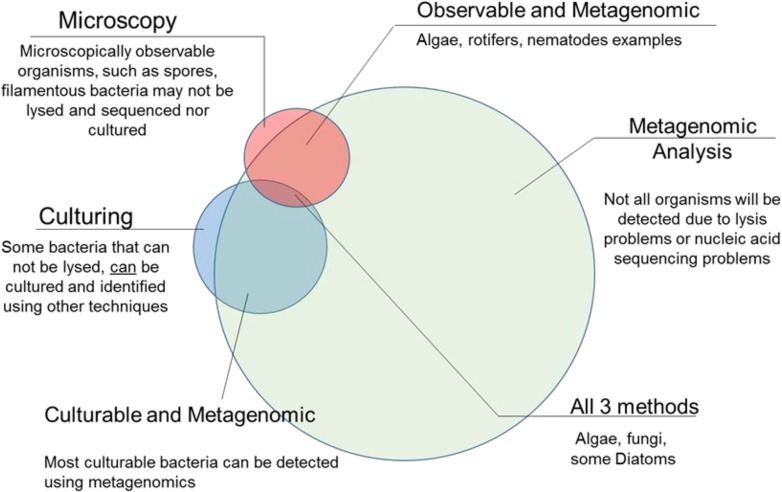 Microscopy

Microscopically observable organisms, such as spores, filamentous bacteria may not be lysed and sequenced nor cultured

Observable and Metagenomic

Algae, rotifers, nematodes examples

Metagenomic Analysis

Not all organisms will be detected due to lysis problems or nucleic acid sequencing problems

Culturing

Some bacteria that can not be lysed, can be cultured and identified using other techniques

Culturable and Metagenomic

Most culturable bacteria can be detected using metagenomics

All 3 methods

Algae, fungi, some Diatoms